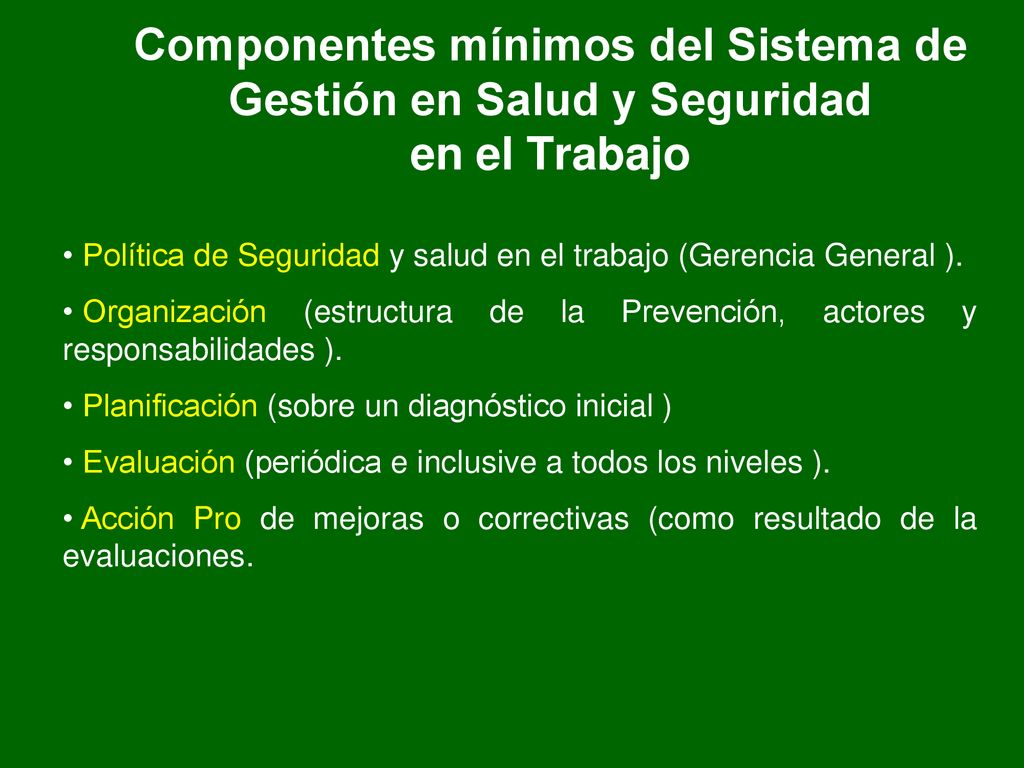 Componentes mínimos del Sistema de Gestión en Salud y Seguridad en el Trabajo

• Política de Seguridad y salud en el trabajo (Gerencia General ).

• Organización (estructura de la Prevención, actores y responsabilidades ).

• Planificación (sobre un diagnóstico inicial )

• Evaluación (periódica e inclusive a todos los niveles ).

• Acción Pro de mejoras o correctivas (como resultado de la evaluaciones.